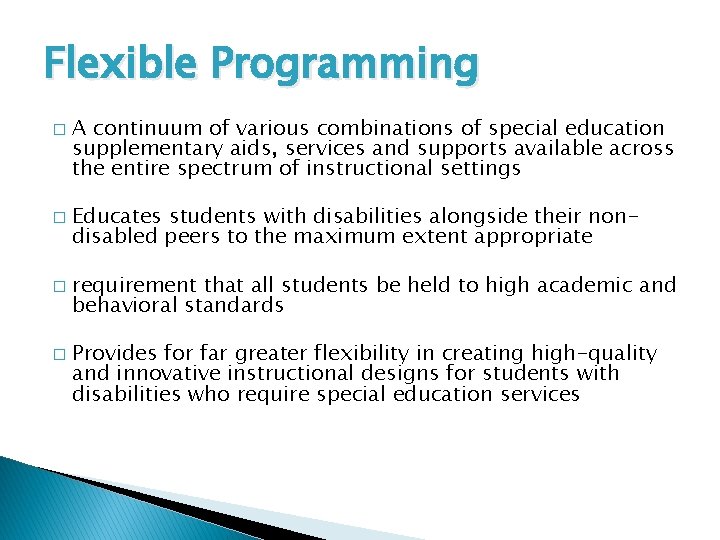 Flexible Programming

□ A continuum of various combinations of special education supplementary aids, services and supports available across the entire spectrum of instructional settings

□ Educates students with disabilities alongside their non-disabled peers to the maximum extent appropriate

□ requirement that all students be held to high academic and behavioral standards

□ Provides for far greater flexibility in creating high-quality and innovative instructional designs for students with disabilities who require special education services